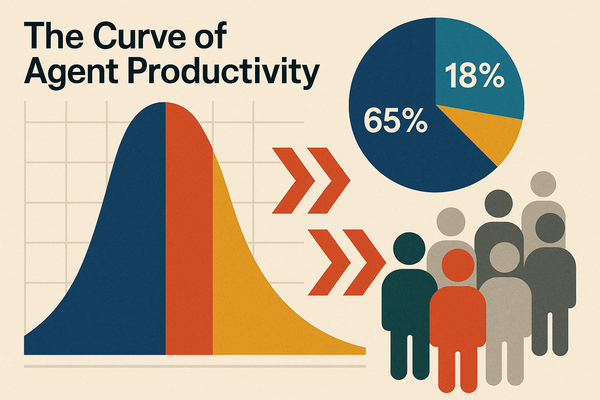 The Curve of Agent Productivity

18%

65%